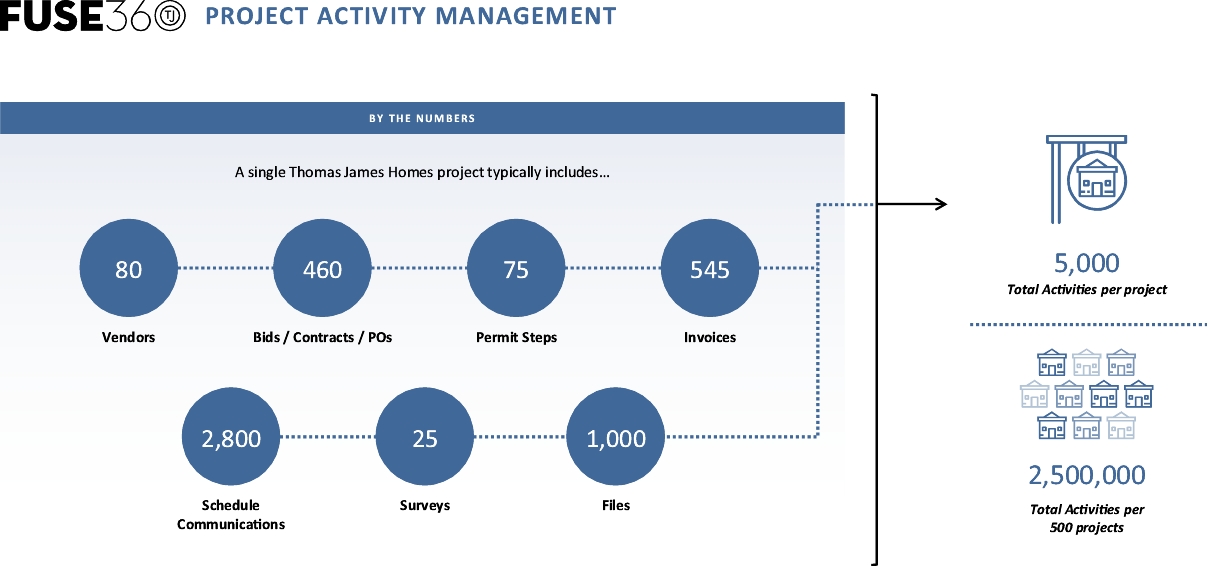 FUSE360 TJ PROJECT ACTIVITY MANAGEMENT

BY THE NUMBERS

A single Thomas James Homes project typically includes…

80
Vendors

460
Bids / Contracts / POs

75
Permit Steps

545
Invoices

2,800
Schedule Communications

25
Surveys

1,000
Files

5,000
Total Activities per project

2,500,000
Total Activities per 500 projects